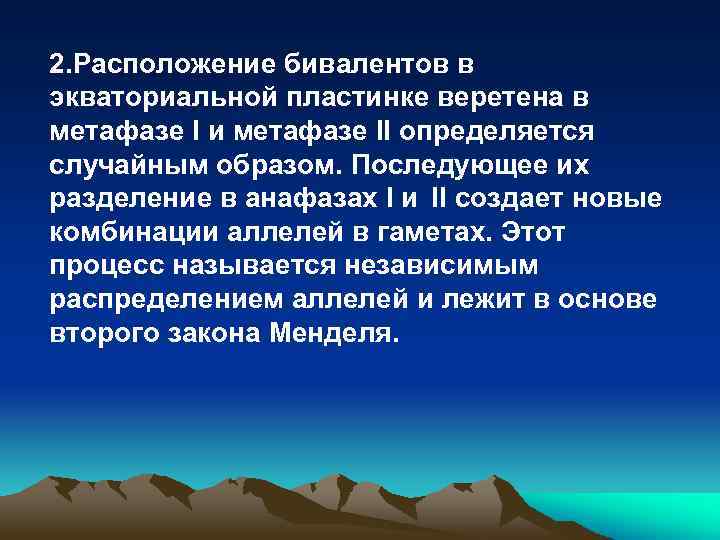 2.Расположение бивалентов в экваториальной пластинке веретена в метафазе I и метафазе II определяется случайным образом. Последующее их разделение в анафазах I и II создает новые комбинации аллелей в гаметах. Этот процесс называется независимым распределением аллелей и лежит в основе второго закона Менделя.